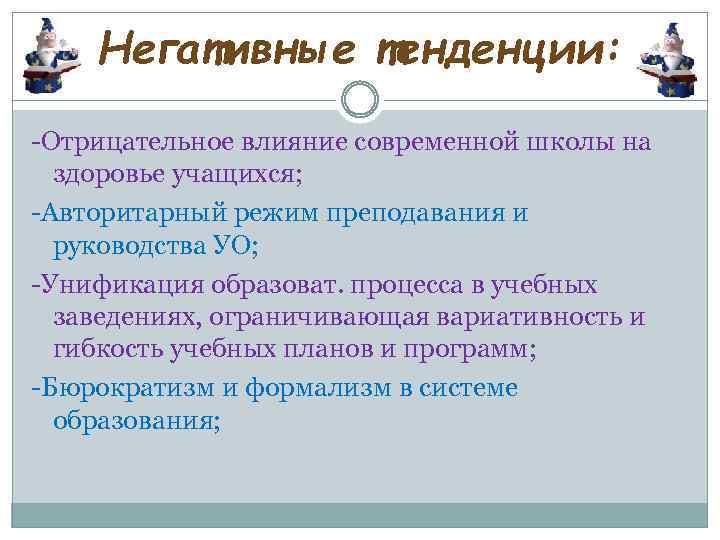 Негативные тенденции:

-Отрицательное влияние современной школы на здоровье учащихся;

-Авторитарный режим преподавания и руководства УО;

-Унификация образоват. процесса в учебных заведениях, ограничивающая вариативность и гибкость учебных планов и программ;

-Бюрократизм и формализм в системе образования;